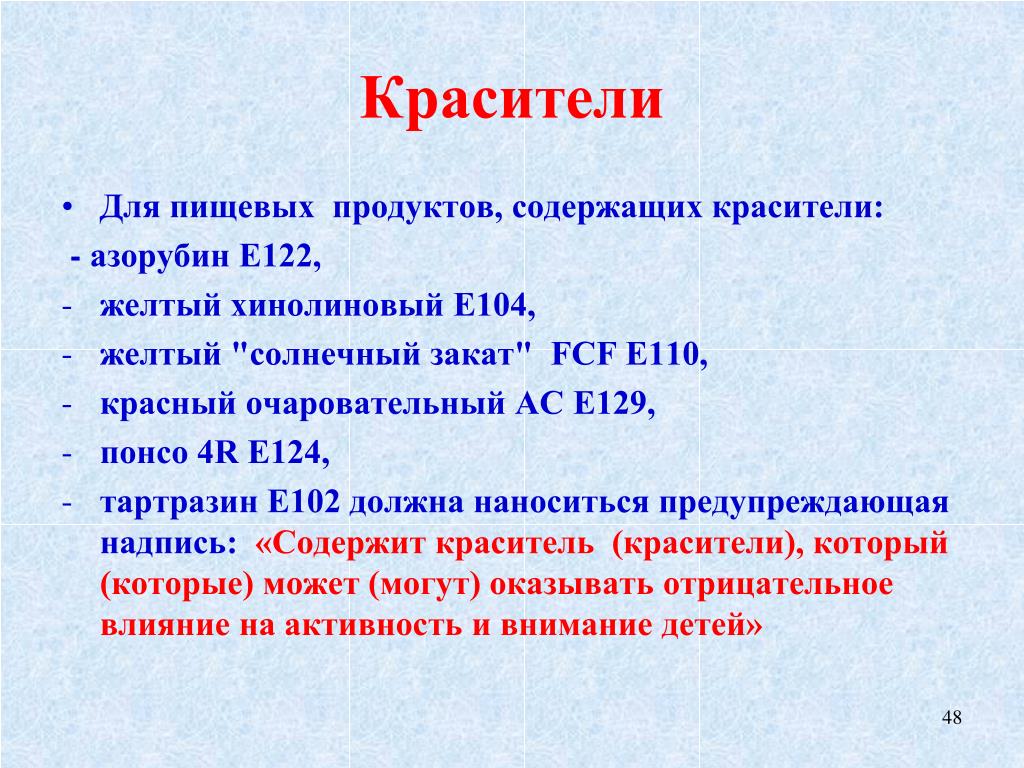 Красители

• Для пищевых продуктов, содержащих красители:
- азорубин Е122,
- желтый хинолиновый Е104,
- желтый "солнечный закат" FCF Е110,
- красный очаровательный АС Е129,
- понсо 4R Е124,
- тартразин Е102 должна наноситься предупреждающая надпись: «Содержит краситель (красители), который (которые) может (могут) оказывать отрицательное влияние на активность и внимание детей»

48